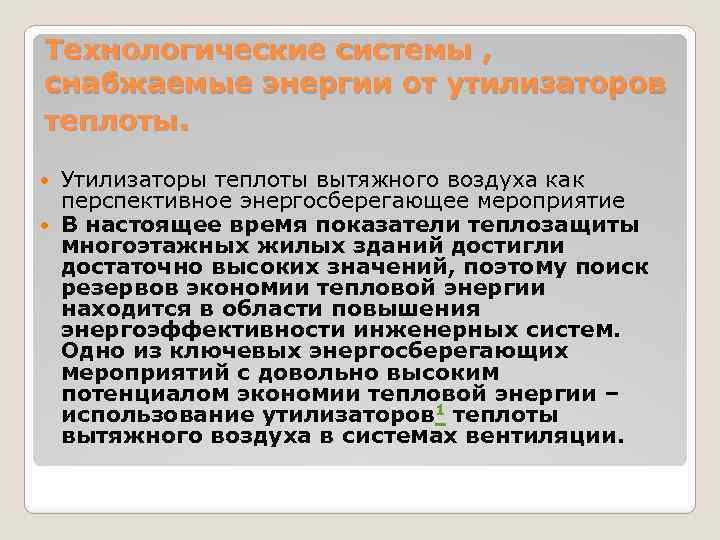 Технологические системы , снабжаемые энергии от утилизаторов теплоты.

Утилизаторы теплоты вытяжного воздуха как перспективное энергосберегающее мероприятие

В настоящее время показатели теплозащиты многоэтажных жилых зданий достигли достаточно высоких значений, поэтому поиск резервов экономии тепловой энергии находится в области повышения энергоэффективности инженерных систем. Одно из ключевых энергосберегающих мероприятий с довольно высоким потенциалом экономии тепловой энергии – использование утилизаторов$^1$ теплоты вытяжного воздуха в системах вентиляции.